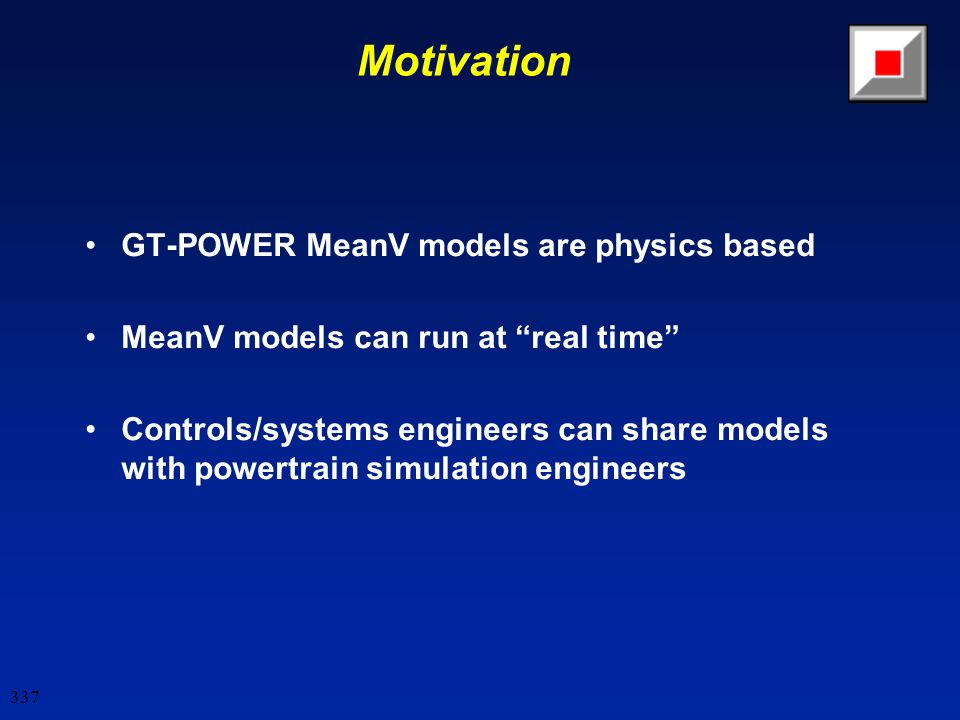 Motivation

• GT-POWER MeanV models are physics based

• MeanV models can run at “real time”

• Controls/systems engineers can share models with powertrain simulation engineers

337